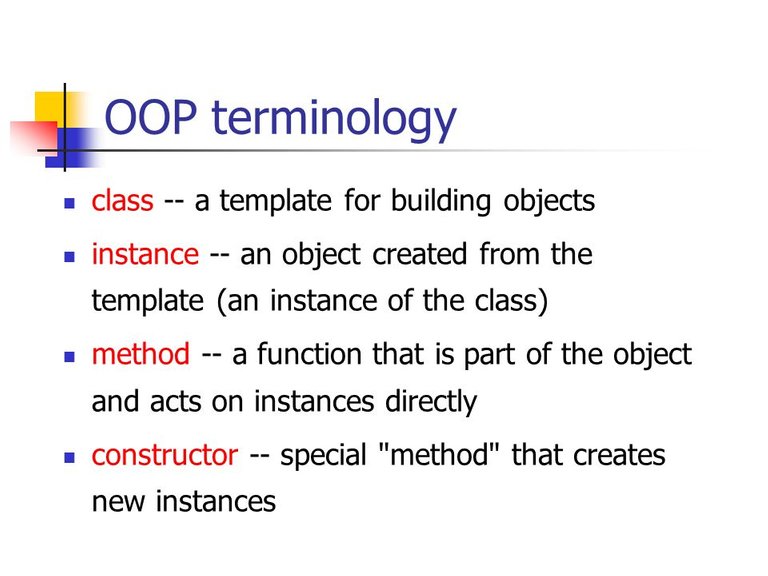 OOP terminology

- class -- a template for building objects
- instance -- an object created from the template (an instance of the class)
- method -- a function that is part of the object and acts on instances directly
- constructor -- special "method" that creates new instances